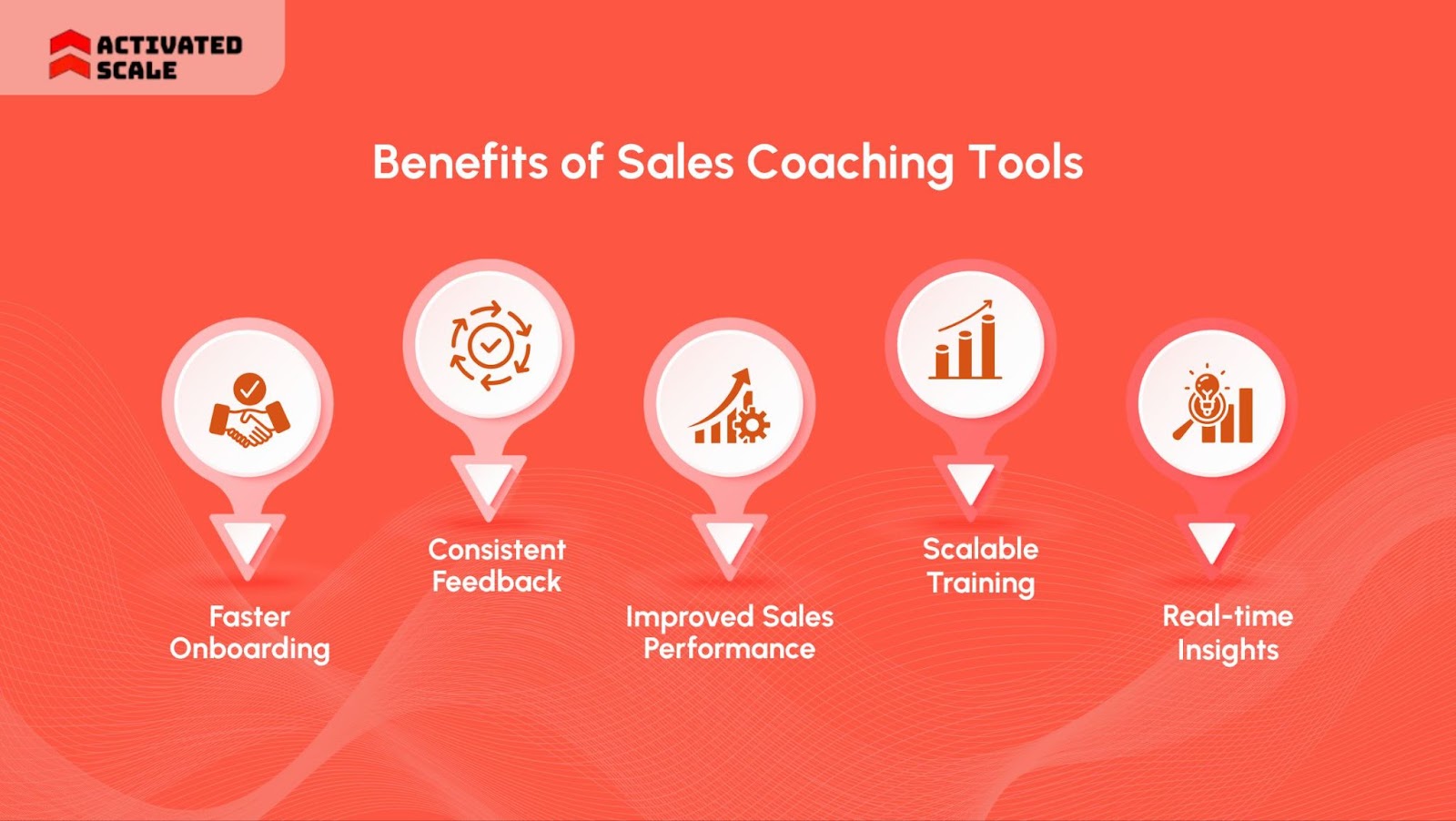 ACTIVATED SCALE

Benefits of Sales Coaching Tools

Faster Onboarding

Consistent Feedback

Improved Sales Performance

Scalable Training

Real-time Insights